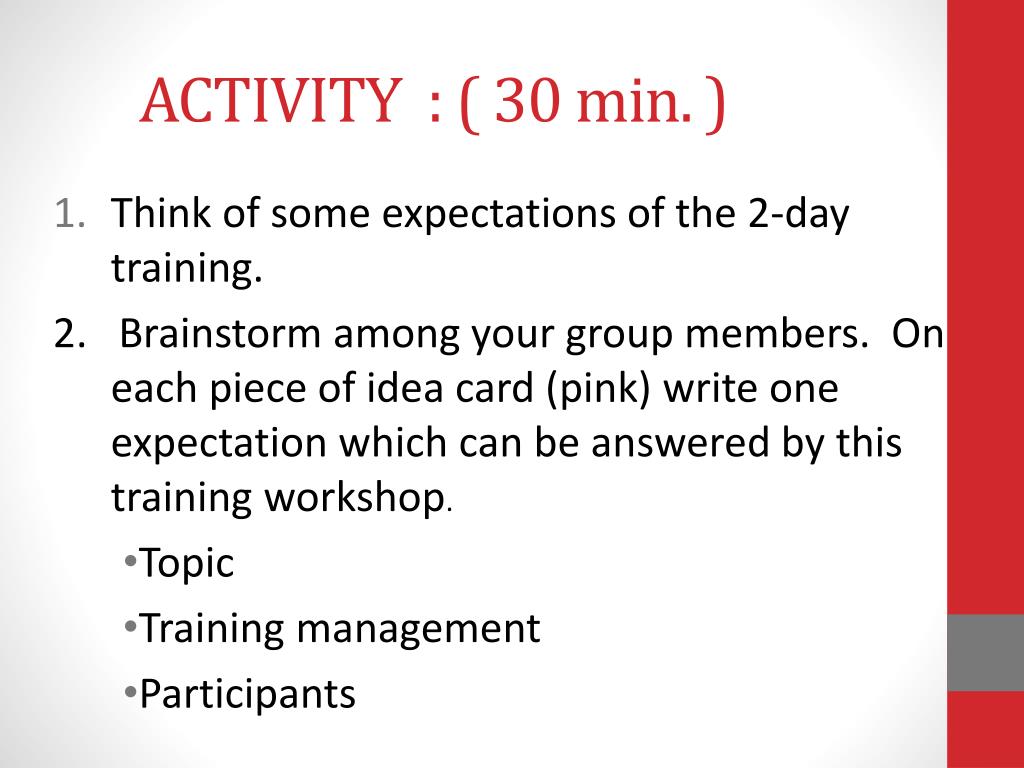 ACTIVITY : ( 30 min. )

1. Think of some expectations of the 2-day training.

2. Brainstorm among your group members. On each piece of idea card (pink) write one expectation which can be answered by this training workshop.

•Topic

•Training management

•Participants